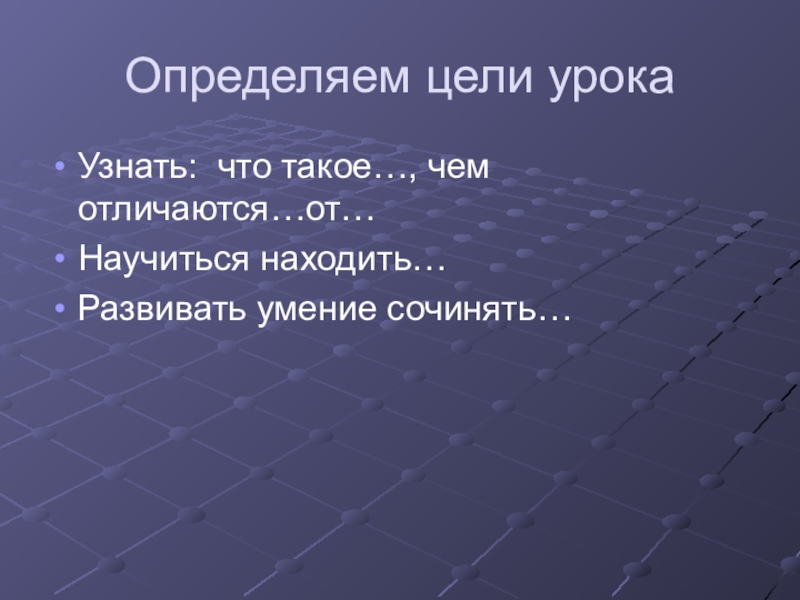 Определяем цели урока

• Узнать: что такое…, чем отличаются…от…
• Научиться находить…
• Развивать умение сочинять…